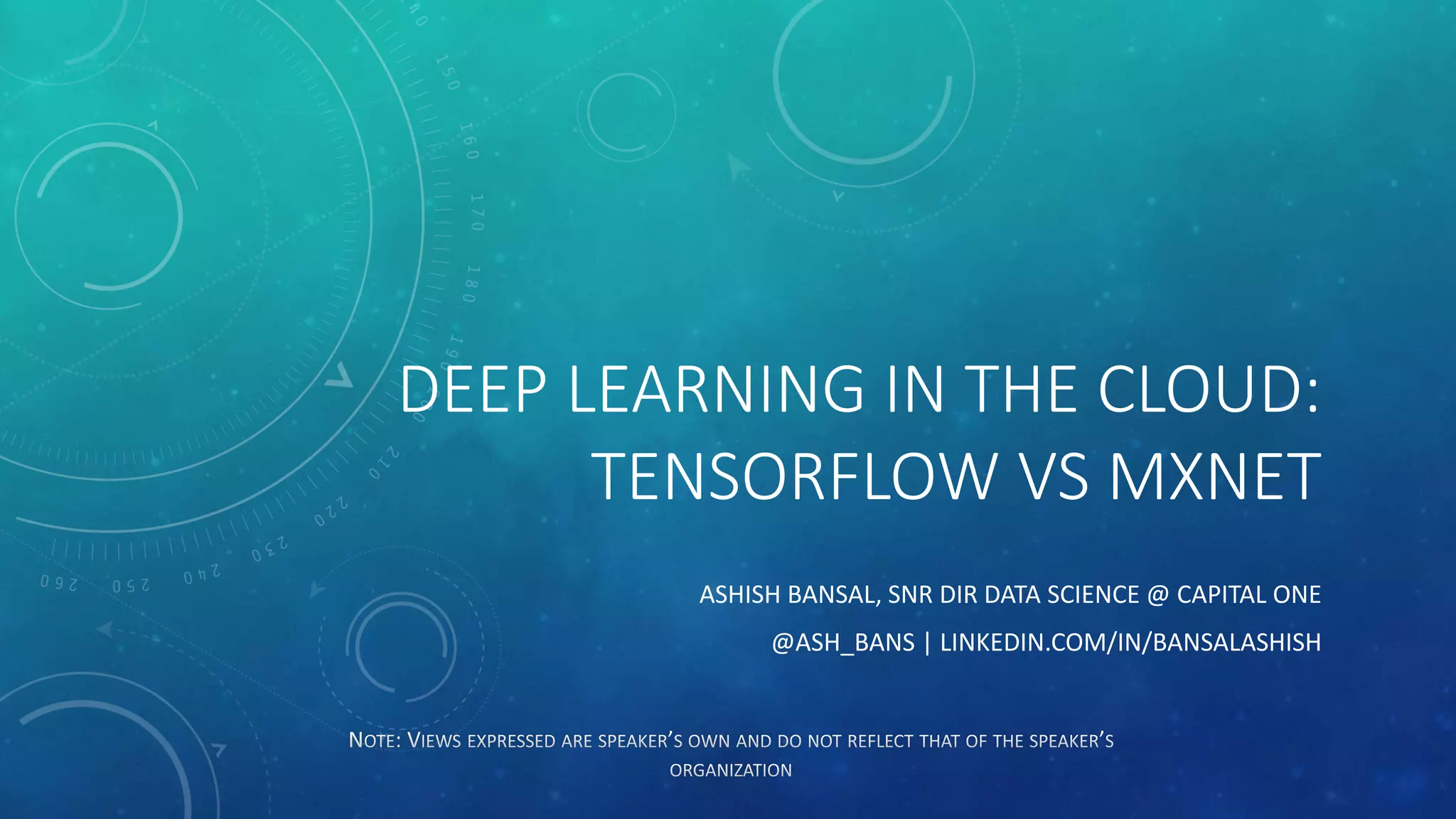 DEEP LEARNING IN THE CLOUD: TENSORFLOW VS MXNET

ASHISH BANSAL, SNR DIR DATA SCIENCE @ CAPITAL ONE

@ASH_BANS | LINKEDIN.COM/IN/BANSALASHISH

NOTE: VIEWS EXPRESSED ARE SPEAKER'S OWN AND DO NOT REFLECT THAT OF THE SPEAKER'S ORGANIZATION